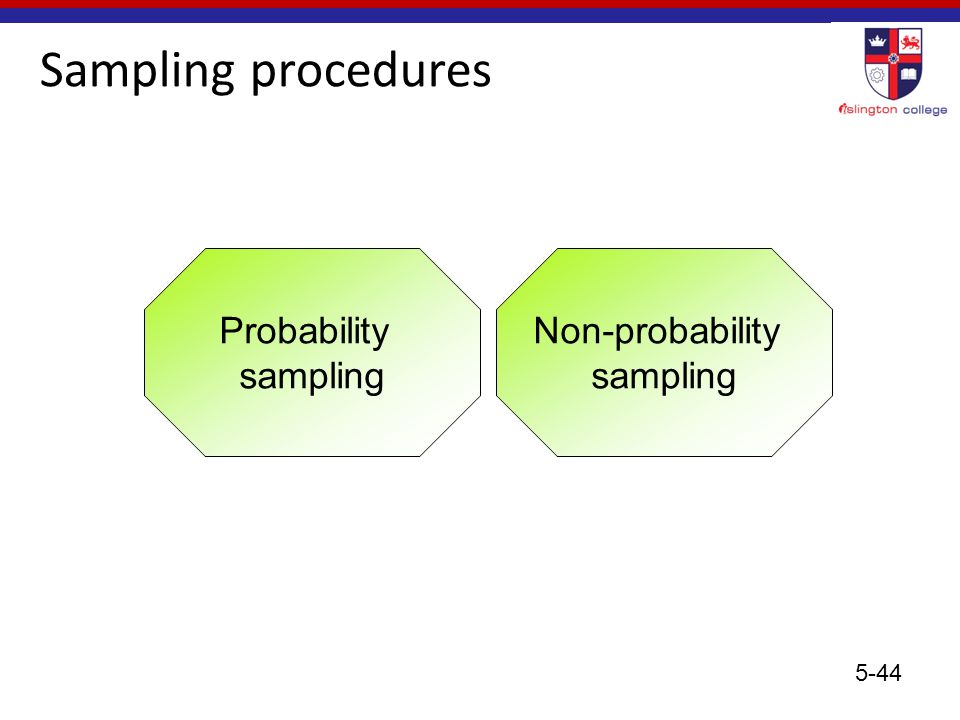 Sampling procedures

islington college

Probability sampling

Non-probability sampling

5-44